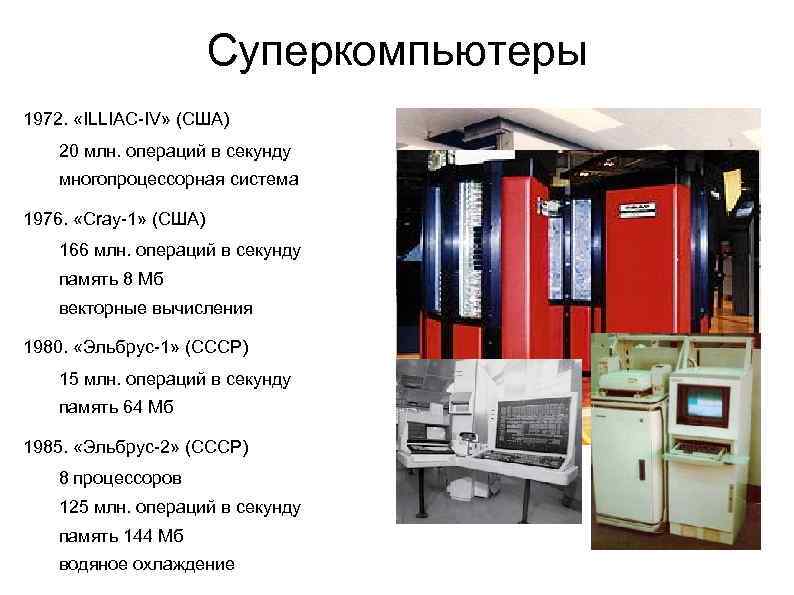 Суперкомпьютеры

1972. «ILLIAC-IV» (США)

20 млн. операций в секунду

многопроцессорная система

1976. «Cray-1» (США)

166 млн. операций в секунду

память 8 Мб

векторные вычисления

1980. «Эльбрус-1» (СССР)

15 млн. операций в секунду

память 64 Мб

1985. «Эльбрус-2» (СССР)

8 процессоров

125 млн. операций в секунду

память 144 Мб

водяное охлаждение